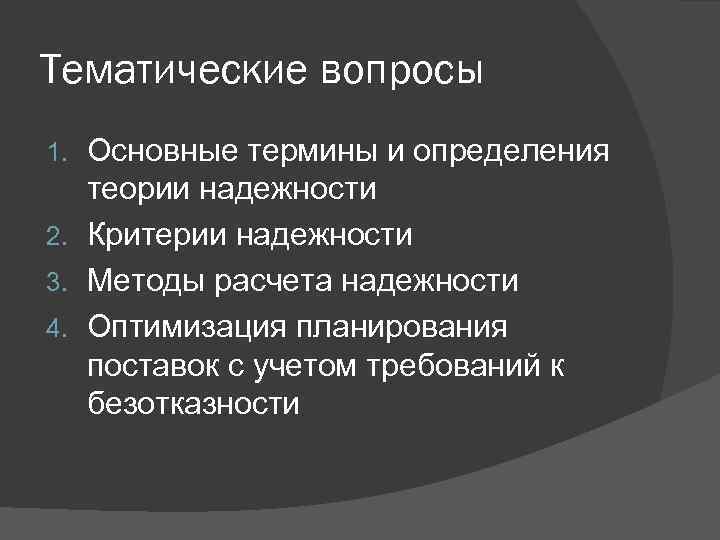 Тематические вопросы

1. Основные термины и определения теории надежности
2. Критерии надежности
3. Методы расчета надежности
4. Оптимизация планирования поставок с учетом требований к безотказности